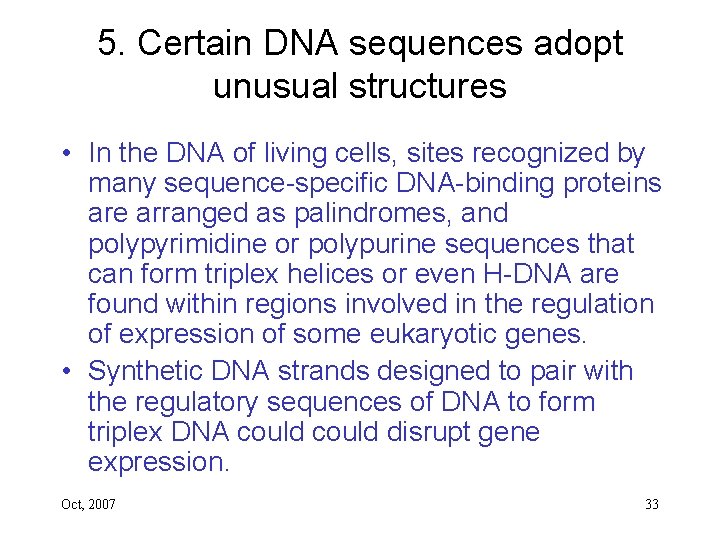 5. Certain DNA sequences adopt unusual structures

• In the DNA of living cells, sites recognized by many sequence-specific DNA-binding proteins are arranged as palindromes, and polypyrimidine or polypurine sequences that can form triplex helices or even H-DNA are found within regions involved in the regulation of expression of some eukaryotic genes.
• Synthetic DNA strands designed to pair with the regulatory sequences of DNA to form triplex DNA could could disrupt gene expression.

Oct, 2007

33